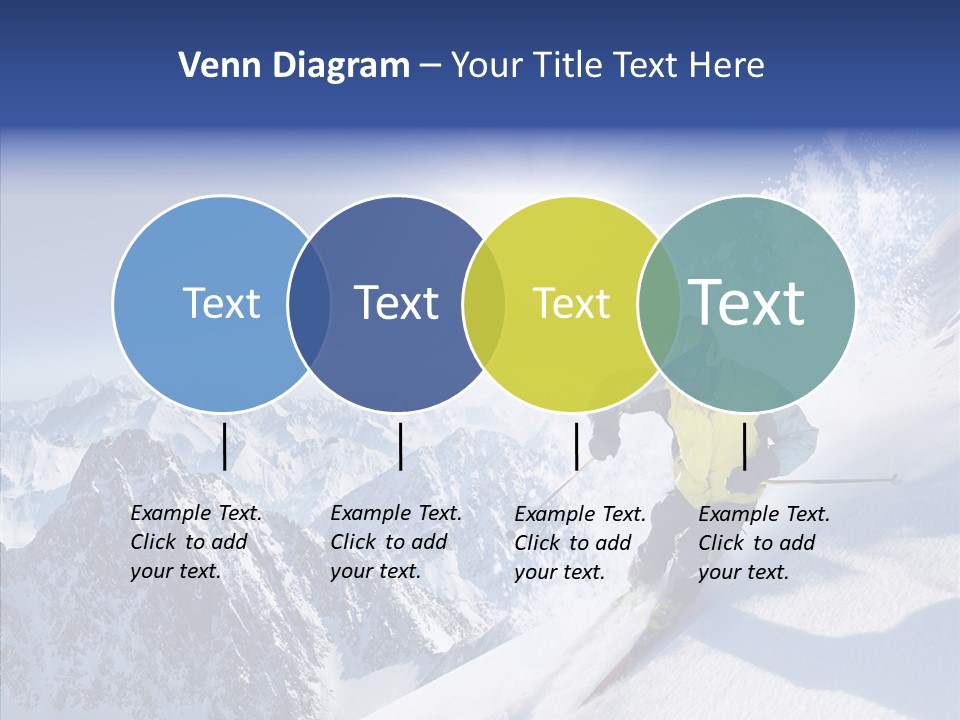 Venn Diagram – Your Title Text Here

Text

Text

Text

Text

Example Text. Click to add your text.

Example Text. Click to add your text.

Example Text. Click to add your text.

Example Text. Click to add your text.